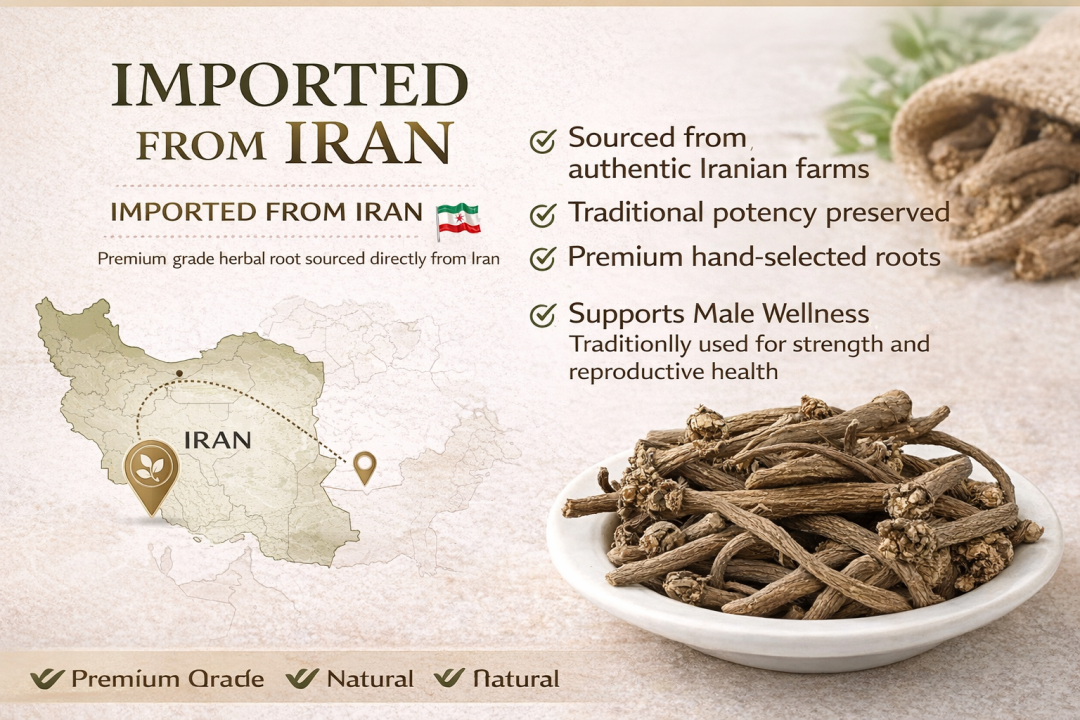 IMPORTED FROM IRAN

IMPORTED FROM IRAN

Premium grade herbal root sourced directly from Iran

IRAN

Sourced from authentic Iranian farms

Traditional potency preserved

Premium hand-selected roots

Supports Male Wellness
Traditionlly used for strength and reproductive health

Premium Qrade Natural Natural